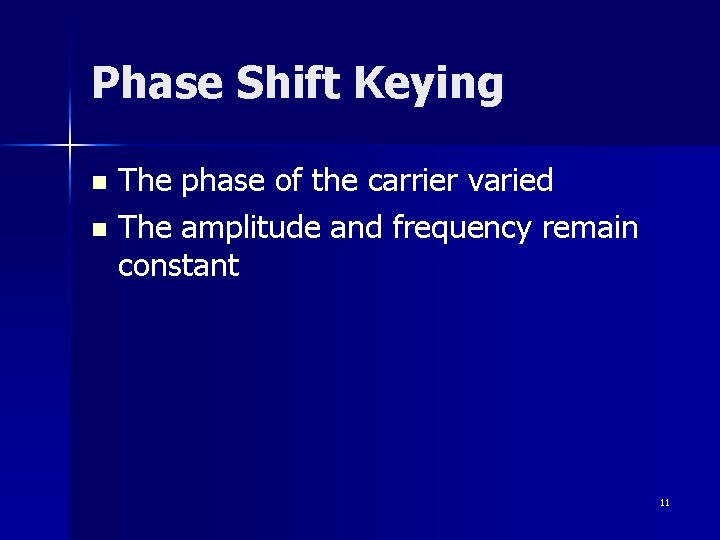 Phase Shift Keying

- The phase of the carrier varied
- The amplitude and frequency remain constant

11